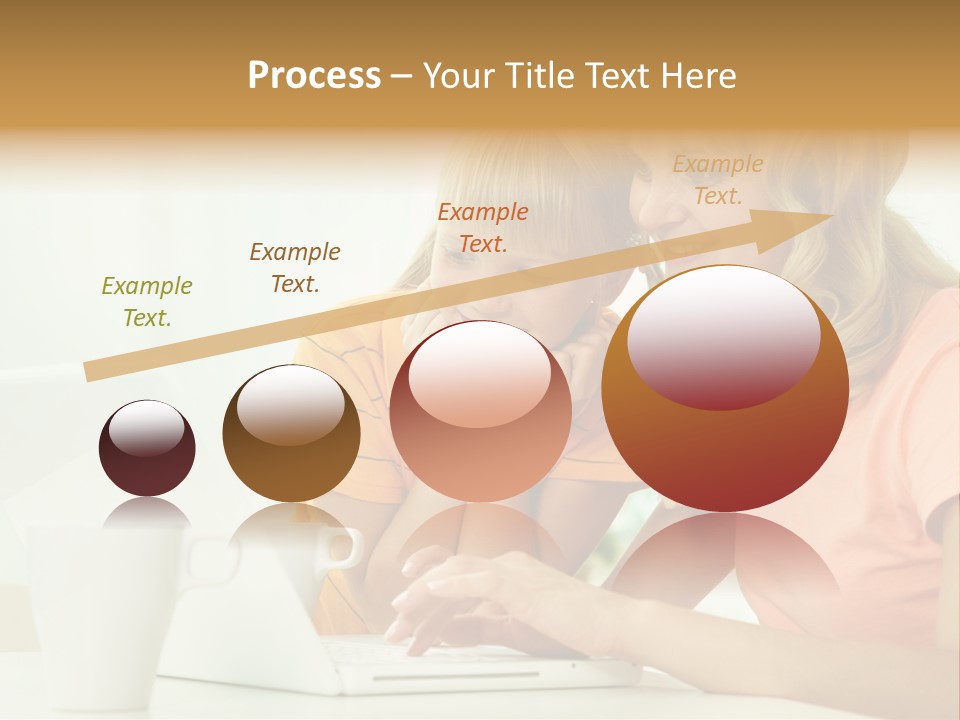 Process – Your Title Text Here

Example Text.

Example Text.

Example Text.

Example Text.